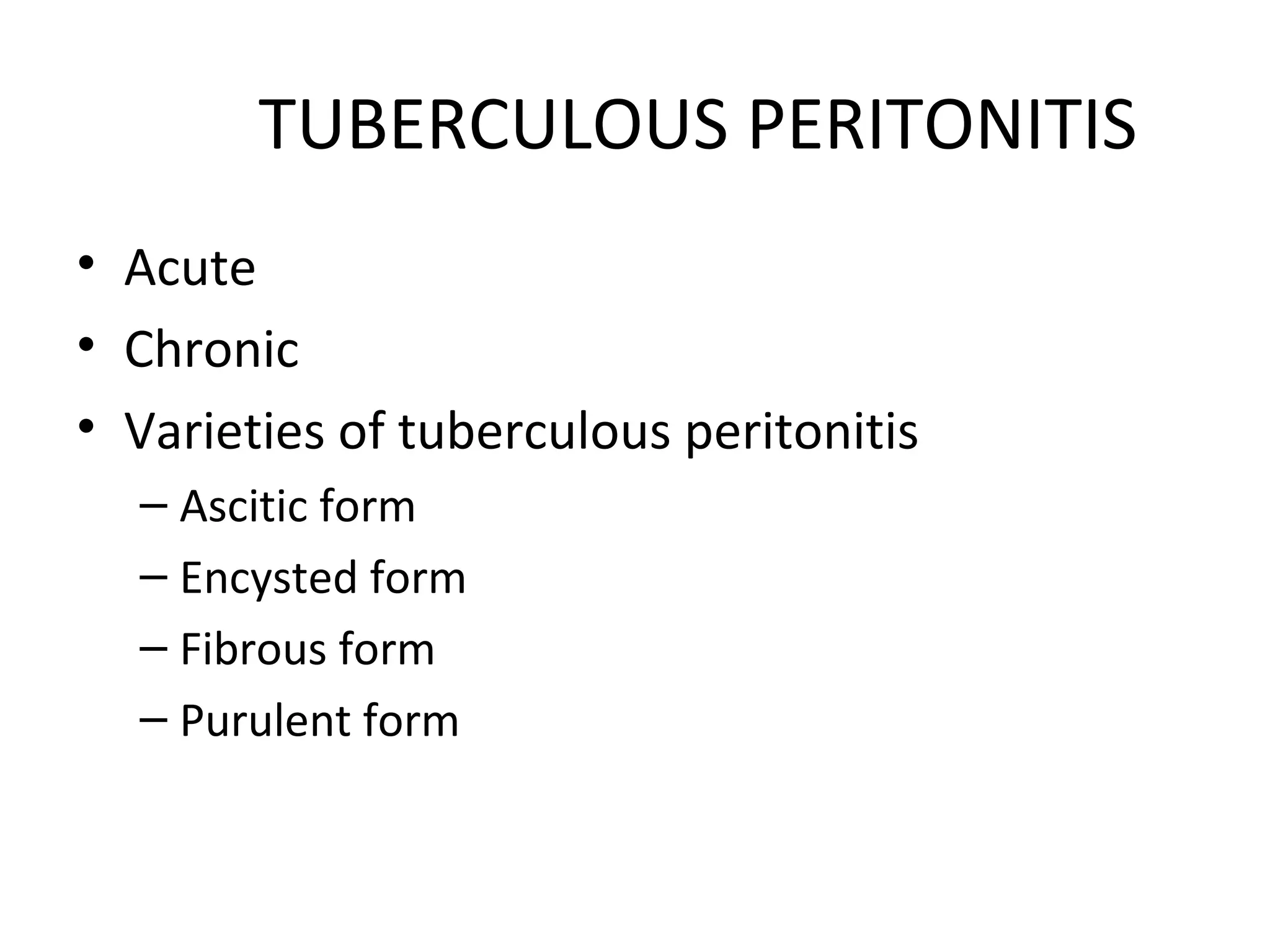 TUBERCULOUS PERITONITIS

• Acute
• Chronic
• Varieties of tuberculous peritonitis
– Ascitic form
– Encysted form
– Fibrous form
– Purulent form